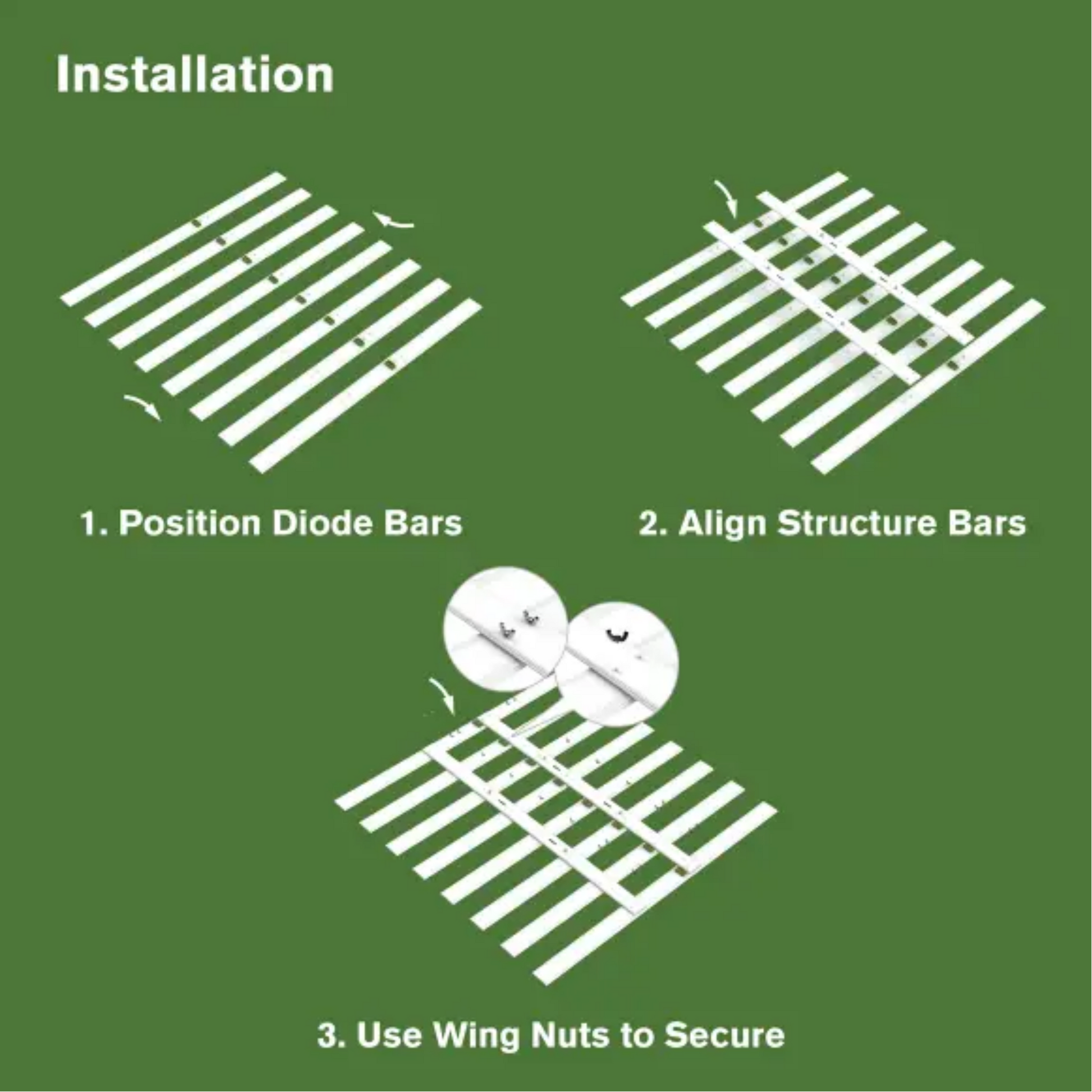 Installation

1. Position Diode Bars

2. Align Structure Bars

3. Use Wing Nuts to Secure